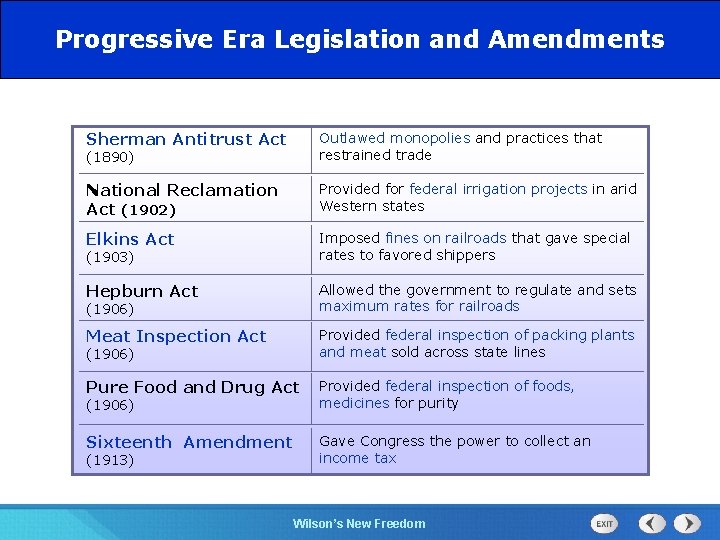 Progressive Era Legislation and Amendments

| | |
|---|---|
| Sherman Antitrust Act (1890) | Outlawed monopolies and practices that restrained trade |
| National Reclamation Act (1902) | Provided for federal irrigation projects in arid Western states |
| Elkins Act (1903) | Imposed fines on railroads that gave special rates to favored shippers |
| Hepburn Act (1906) | Allowed the government to regulate and sets maximum rates for railroads |
| Meat Inspection Act (1906) | Provided federal inspection of packing plants and meat sold across state lines |
| Pure Food and Drug Act (1906) | Provided federal inspection of foods, medicines for purity |
| Sixteenth Amendment (1913) | Gave Congress the power to collect an income tax |

Wilson's New Freedom

EXIT